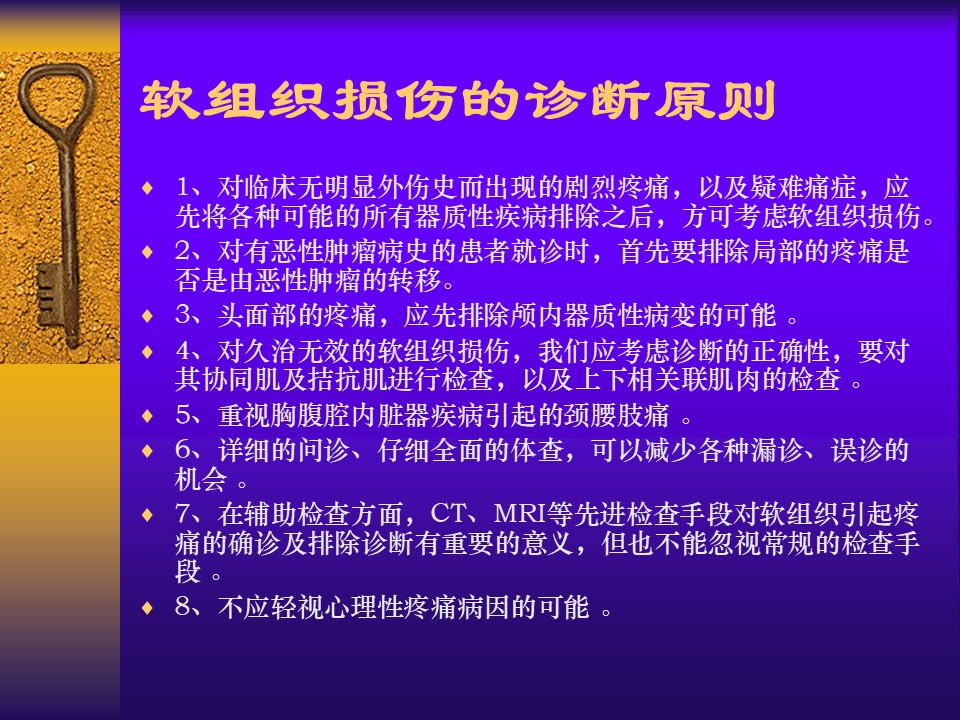 软组织损伤的诊断原则

♦ 1、对临床无明显外伤史而出现的剧烈疼痛，以及疑难痛症，应先将各种可能的所有器质性疾病排除之后，方可考虑软组织损伤。
♦ 2、对有恶性肿瘤病史的患者就诊时，首先要排除局部的疼痛是否是由恶性肿瘤的转移。
♦ 3、头面部的疼痛，应先排除颅内器质性病变的可能 。
♦ 4、对久治无效的软组织损伤，我们应考虑诊断的正确性，要对其协同肌及拮抗肌进行检查，以及上下相关联肌肉的检查 。
♦ 5、重视胸腹腔内脏器疾病引起的颈腰肢痛 。
♦ 6、详细的问诊、仔细全面的体查，可以减少各种漏诊、误诊的机会 。
♦ 7、在辅助检查方面，CT、MRI等先进检查手段对软组织引起疼痛的确诊及排除诊断有重要的意义，但也不能忽视常规的检查手段 。
♦ 8、不应轻视心理性疼痛病因的可能 。